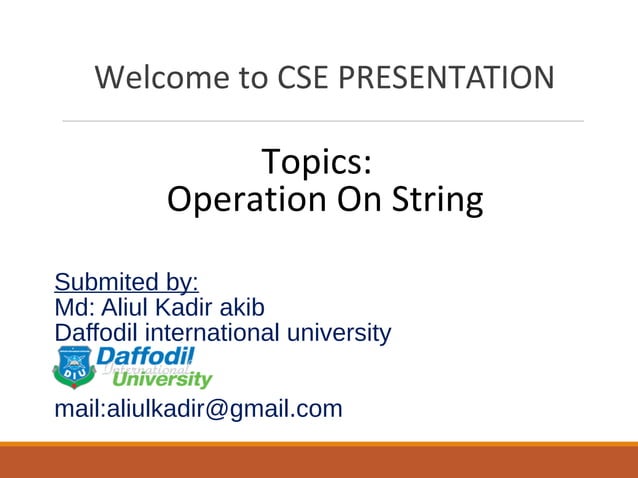 Welcome to CSE PRESENTATION

Topics:
Operation On String

Submited by:
Md: Aliul Kadir akib
Daffodil international university

DIU Daffodil International University

mail:aliulkadir@gmail.com